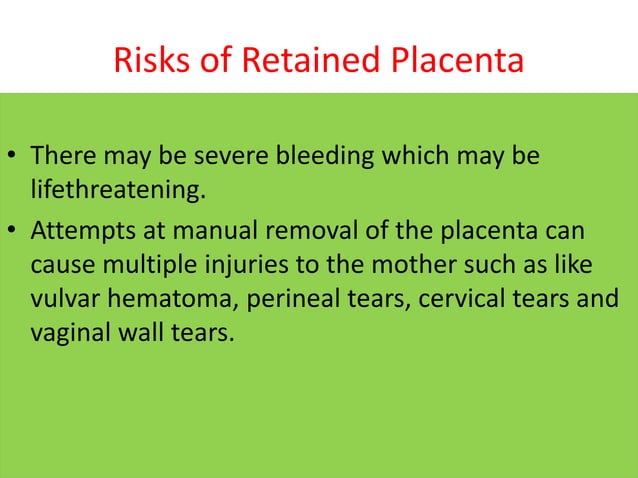 Risks of Retained Placenta

• There may be severe bleeding which may be lifethreatening.
• Attempts at manual removal of the placenta can cause multiple injuries to the mother such as like vulvar hematoma, perineal tears, cervical tears and vaginal wall tears.